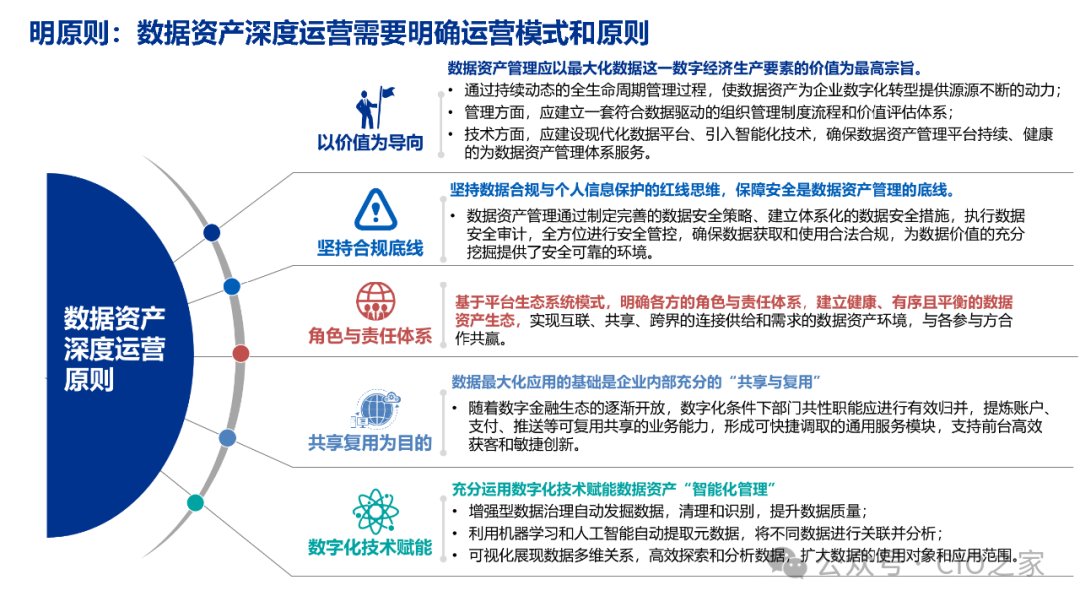 明原则：数据资产深度运营需要明确运营模式和原则

数据资产深度运营原则

以价值为导向

数据资产管理应以最大化数据这一数字经济生产要素的价值为最高宗旨。

• 通过持续动态的全生命周期管理过程，使数据资产为企业数字化转型提供源源不断的动力；
• 管理方面，应建立一套符合数据驱动的组织管理制度流程和价值评估体系；
• 技术方面，应建设现代化数据平台、引入智能化技术，确保数据资产管理平台持续、健康的为数据资产管理体系服务。

坚持合规底线

坚持数据合规与个人信息保护的红线思维，保障安全是数据资产管理的底线。

• 数据资产管理通过制定完善的数据安全策略、建立体系化的数据安全措施，执行数据安全审计，全方位进行安全管控，确保数据获取和使用合法合规，为数据价值的充分挖掘提供了安全可靠的环境。

角色与责任体系

基于平台生态系统模式，明确各方的角色与责任体系，建立健康、有序且平衡的数据资产生态，实现互联、共享、跨界的连接供给和需求的数据资产环境，与各参与方合作共赢。

共享复用为目的

数据最大化应用的基础是企业内部充分的“共享与复用”

• 随着数字金融生态的逐渐开放，数字化条件下部门共性职能应进行有效归并，提炼账户、支付、推送等可复用共享的业务能力，形成可快捷调取的通用服务模块，支持前台高效获客和敏捷创新。

数字化技术赋能

充分运用数字化技术赋能数据资产“智能化管理”

• 增强型数据治理自动发掘数据，清理和识别，提升数据质量；
• 利用机器学习和人工智能自动提取元数据，将不同数据进行关联并分析；
• 可视化展现数据多维关系，高效探索和分析数据，扩大数据的使用对象和应用范围。

公众号 · CIO之家